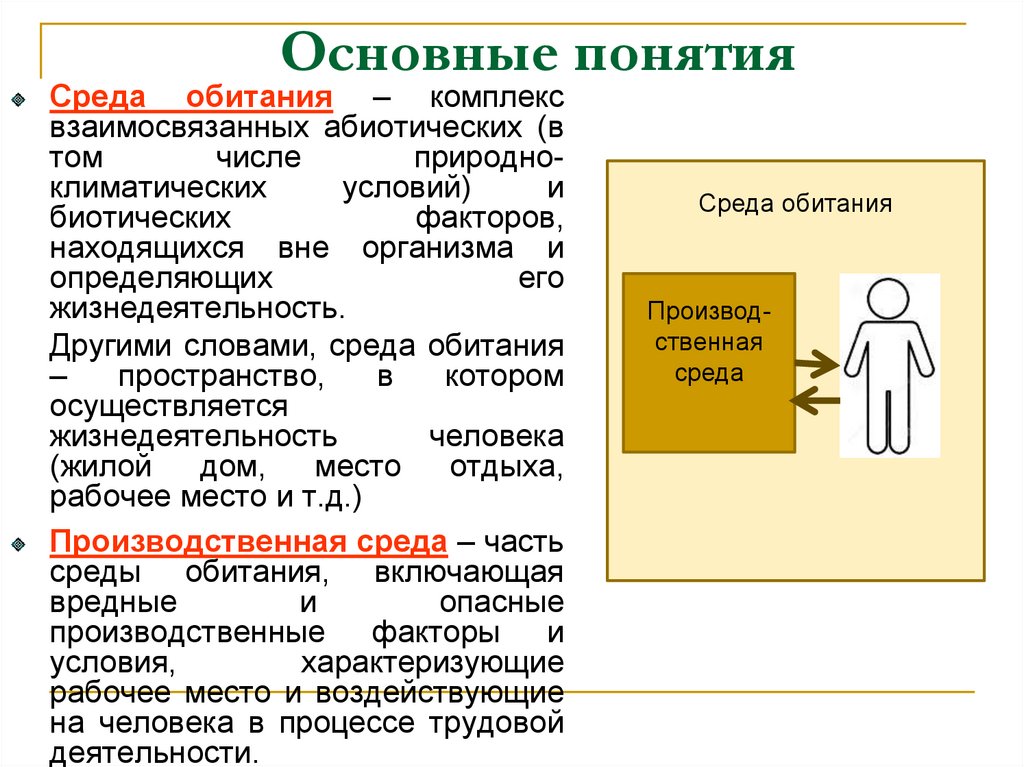 Основные понятия

Среда обитания – комплекс взаимосвязанных абиотических (в том числе природно-климатических условий) и биотических факторов, находящихся вне организма и определяющих его жизнедеятельность.

Другими словами, среда обитания – пространство, в котором осуществляется жизнедеятельность человека (жилой дом, место отдыха, рабочее место и т.д.)

Производственная среда – часть среды обитания, включающая вредные и опасные производственные факторы и условия, характеризующие рабочее место и воздействующие на человека в процессе трудовой деятельности.

Среда обитания

Производственная среда